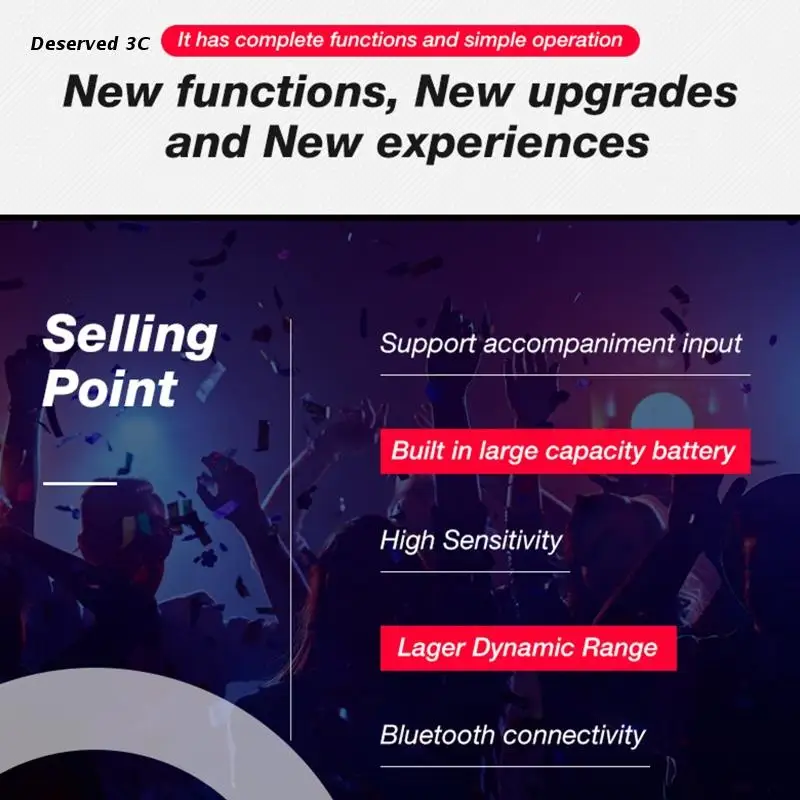 Deserved 3C

It has complete functions and simple operation

New functions, New upgrades and New experiences

Selling Point

Support accompaniment input

Built in large capacity battery

High Sensitivity

Lager Dynamic Range

Bluetooth connectivity